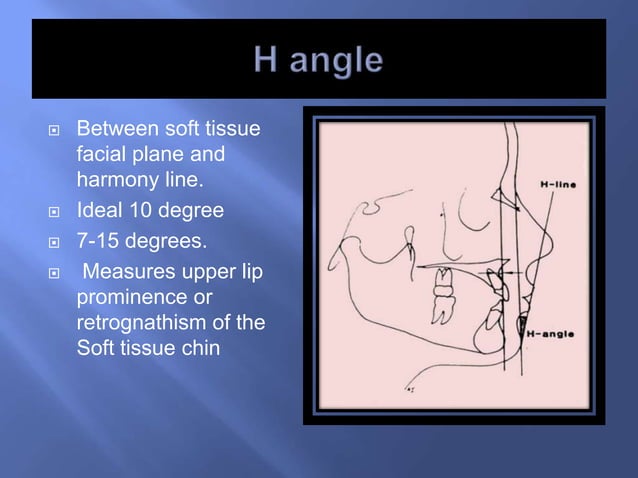 H angle

Between soft tissue facial plane and harmony line.

Ideal 10 degree

7-15 degrees.

Measures upper lip prominence or retrognathism of the Soft tissue chin

H-line

H-angle